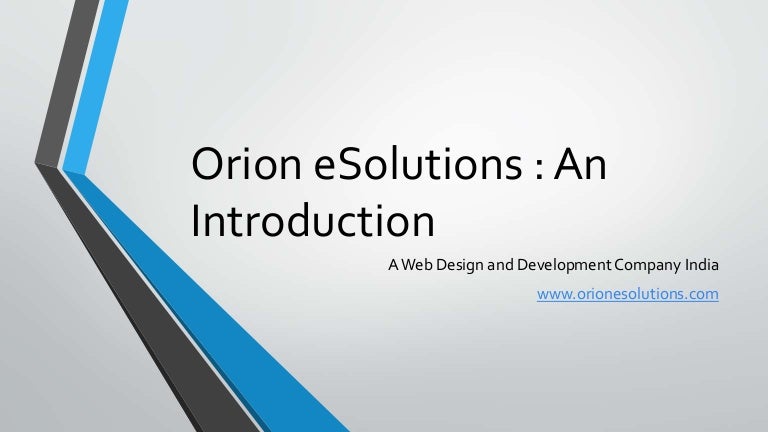 Orion eSolutions : An Introduction

A Web Design and Development Company India

www.orionesolutions.com